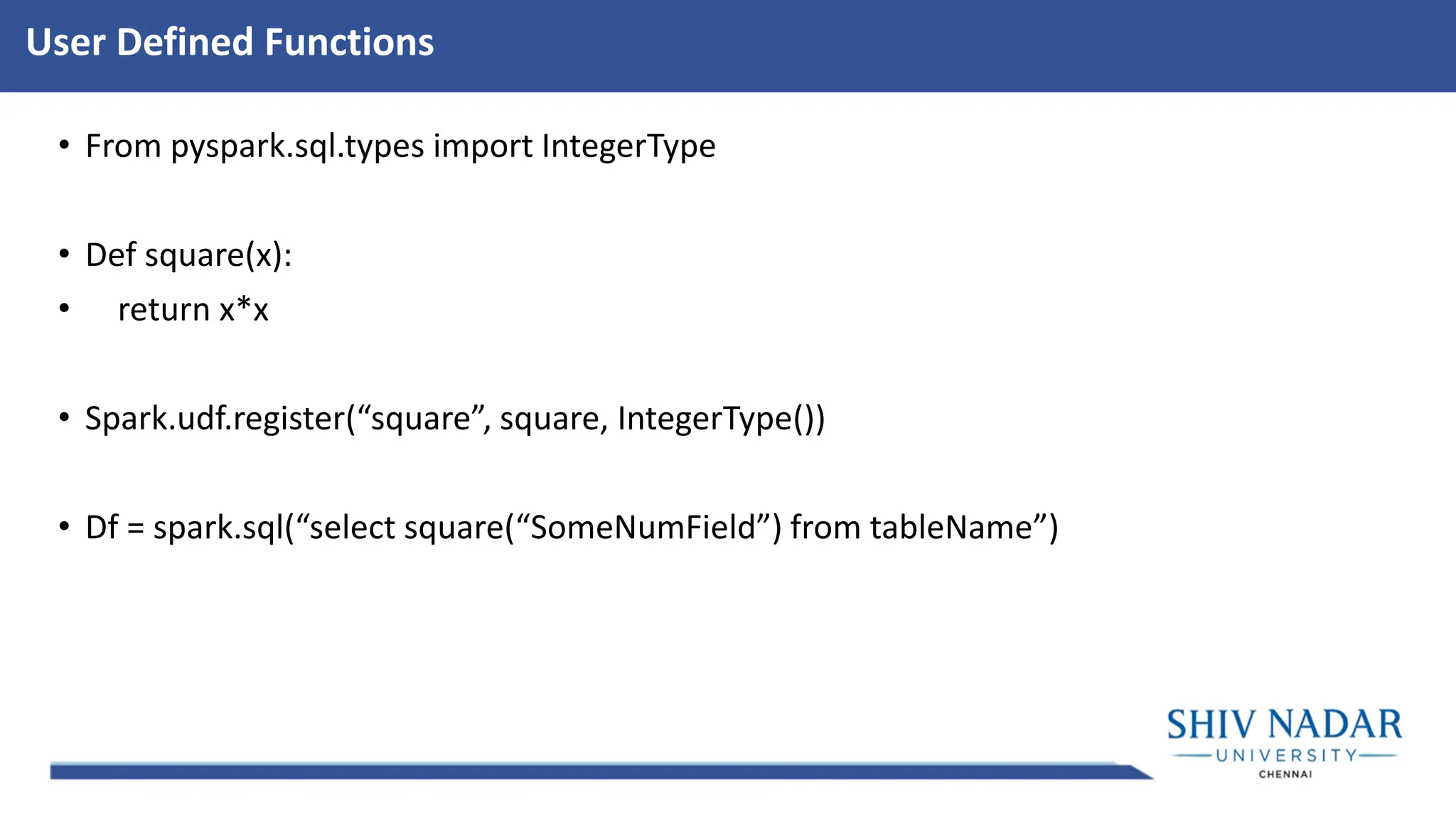 User Defined Functions

• From pyspark.sql.types import IntegerType

• Def square(x):
•     return x*x

• Spark.udf.register(“square”, square, IntegerType())

• Df = spark.sql(“select square(“SomeNumField”) from tableName”)

SHIV NADAR
UNIVERSITY
CHENNAI